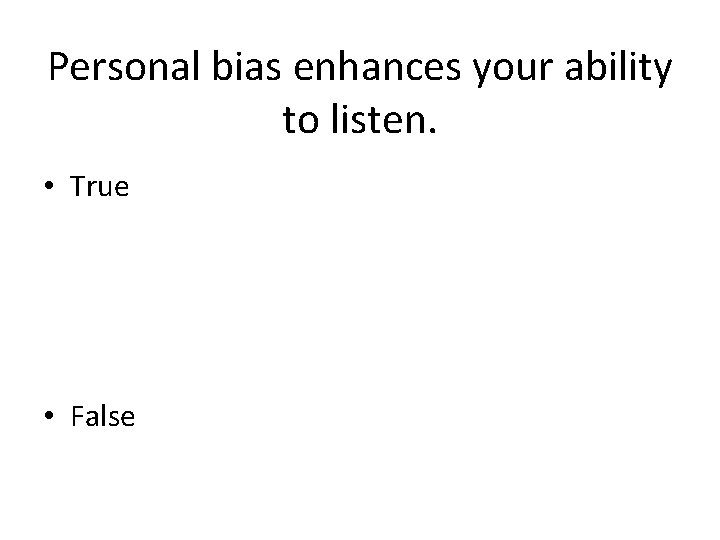 Personal bias enhances your ability to listen.

• True

• False